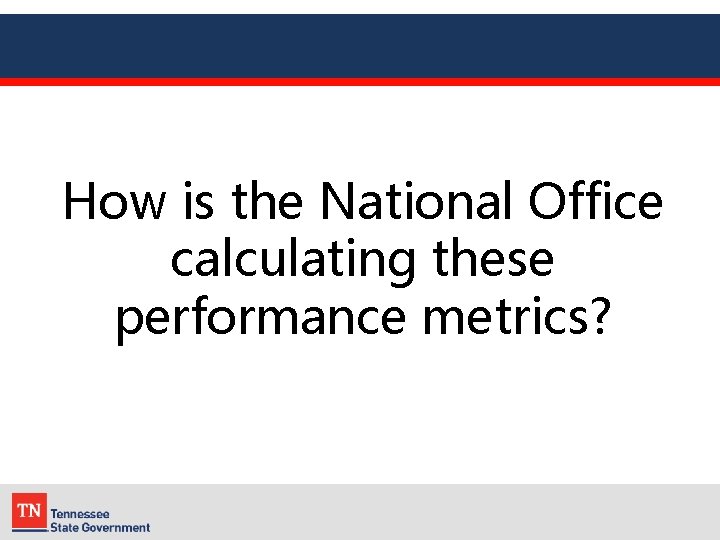 How is the National Office calculating these performance metrics?

TN Tennessee State Government